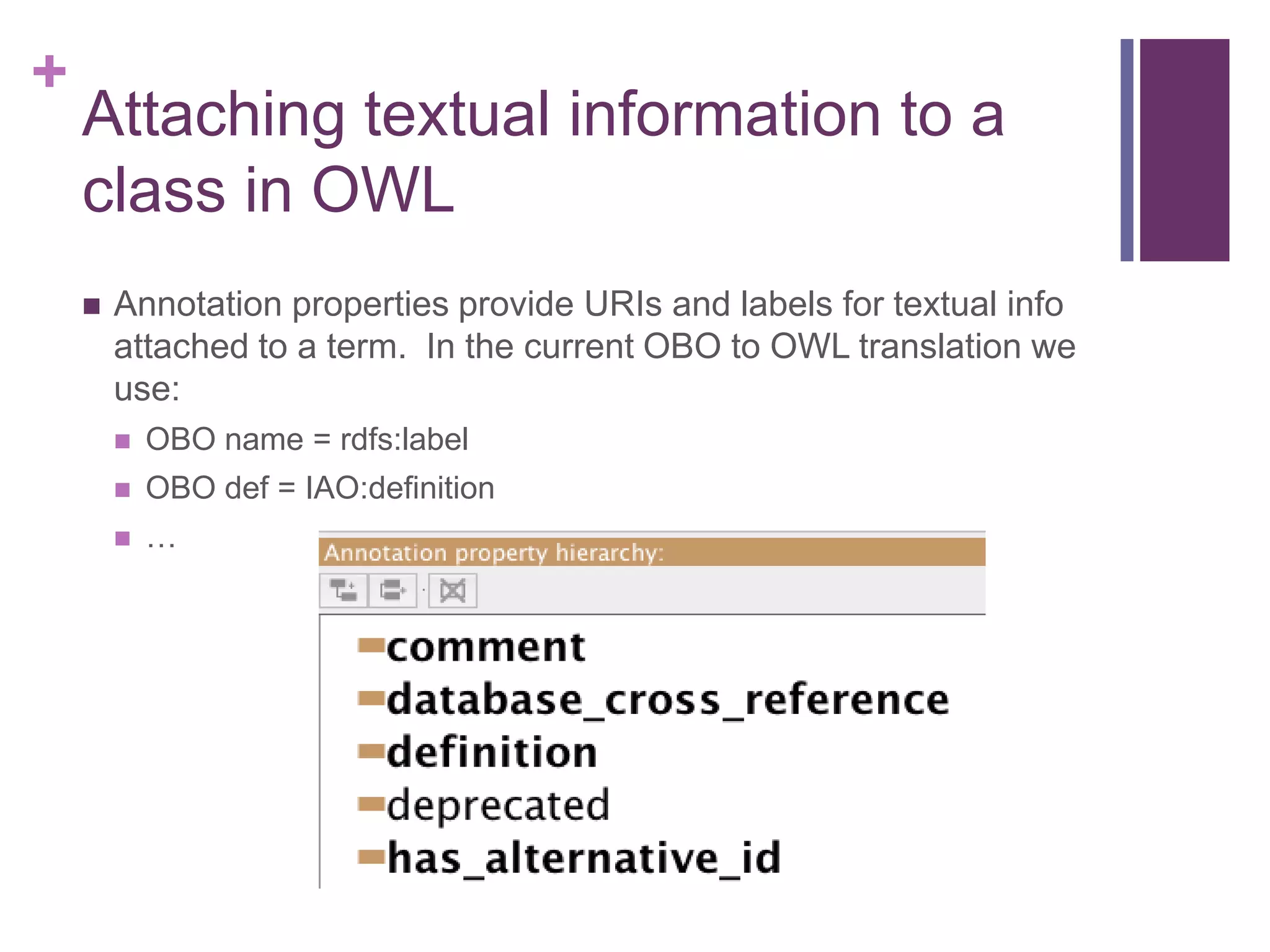 +
Attaching textual information to a class in OWL

■ Annotation properties provide URIs and labels for textual info attached to a term. In the current OBO to OWL translation we use:

■ OBO name = rdfs:label

■ OBO def = IAO:definition

■ …

Annotation property hierarchy:

comment
database_cross_reference
definition
deprecated
has_alternative_id